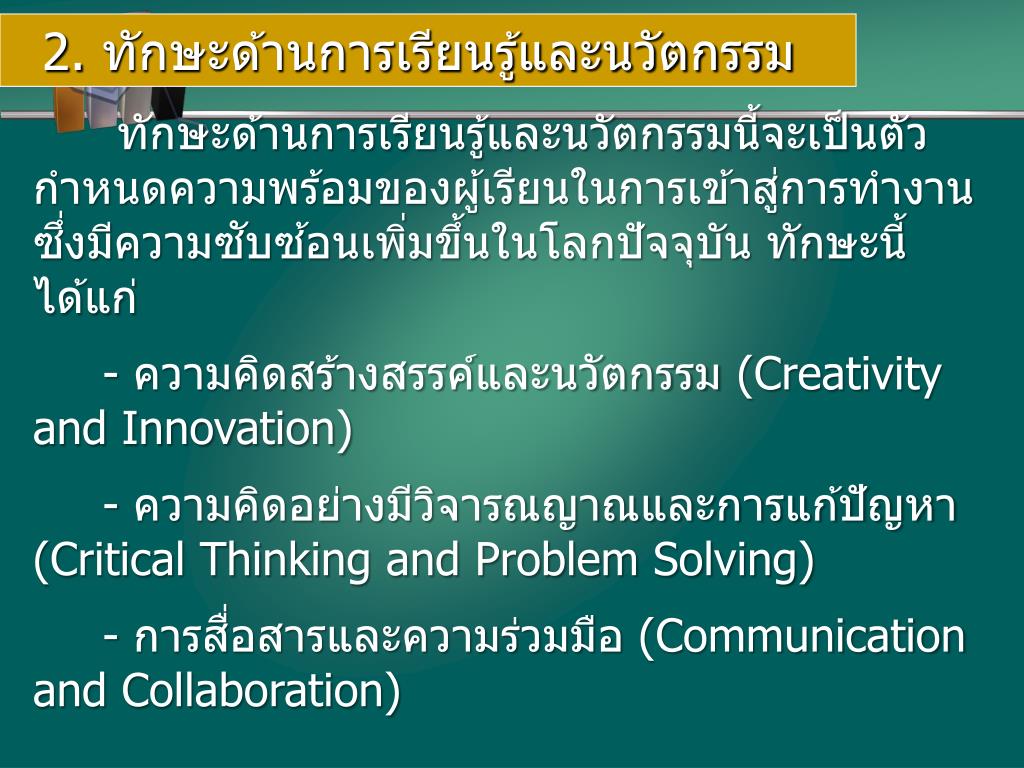 2. ทักษะด้านการเรียนรู้และนวัตกรรม

ทักษะด้านการเรียนรู้และนวัตกรรมนี้จะเป็นตัวกำหนดความพร้อมของผู้เรียนในการเข้าสู่การทำงานซึ่งมีความซับซ้อนเพิ่มขึ้นในโลกปัจจุบัน ทักษะนี้ได้แก่

- ความคิดสร้างสรรค์และนวัตกรรม (Creativity and Innovation)

- ความคิดอย่างมีวิจารณญาณและการแก้ปัญหา (Critical Thinking and Problem Solving)

- การสื่อสารและความร่วมมือ (Communication and Collaboration)